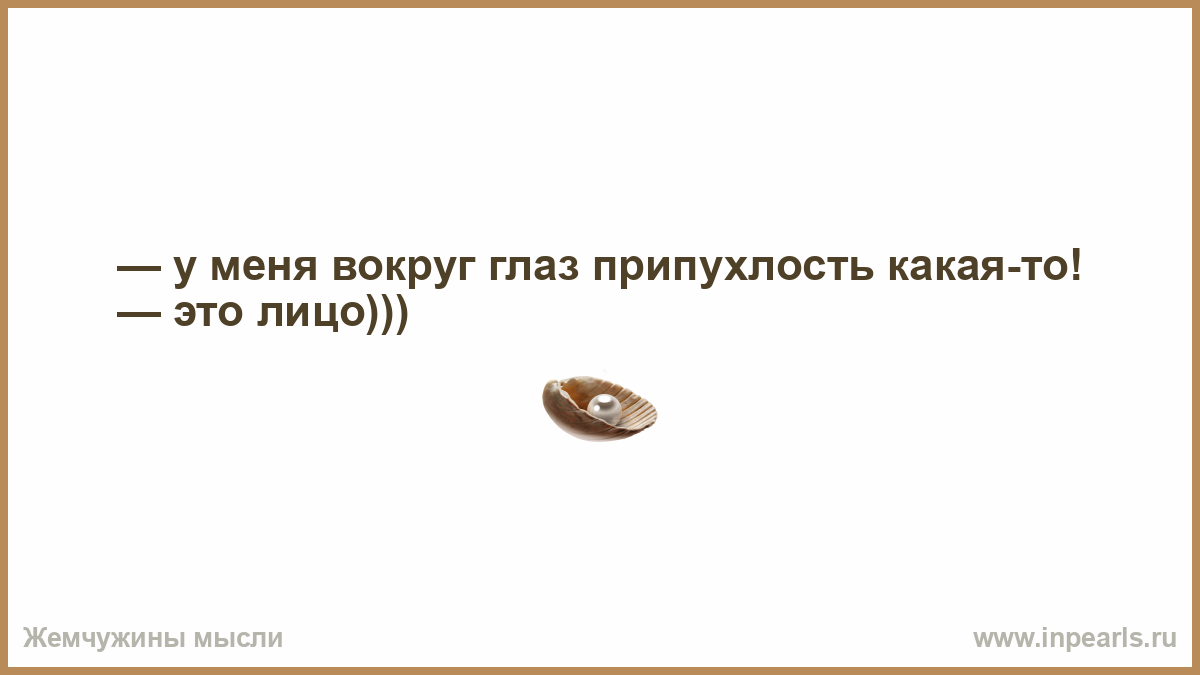 — у меня вокруг глаз припухлость какая-то!
— это лицо)))

Жемчужины мысли

www.inpearls.ru